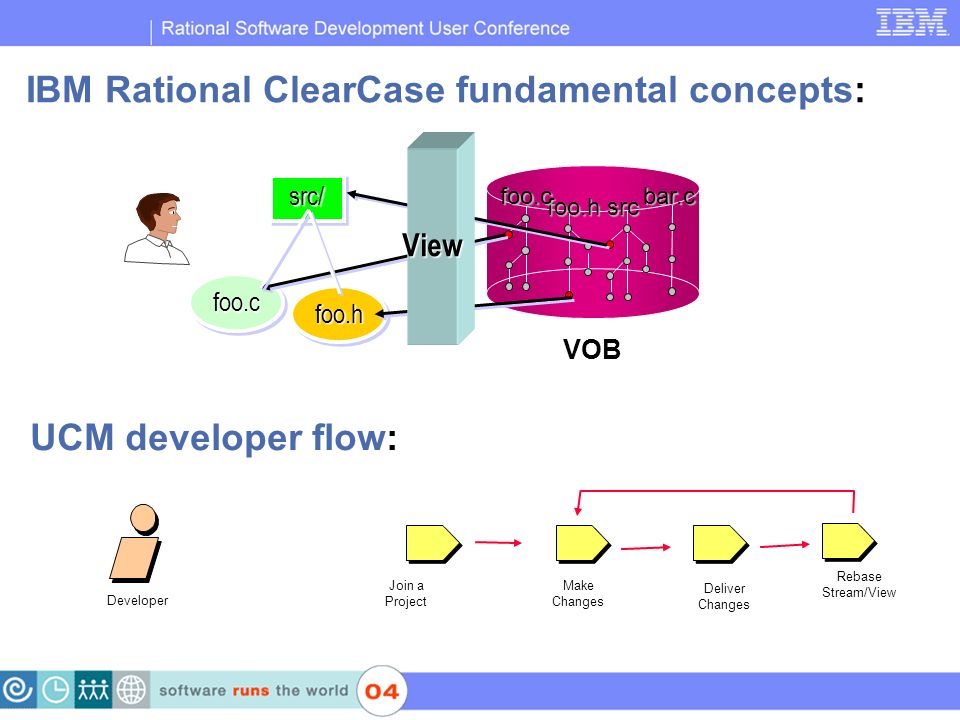 Rational Software Development User Conference

IBM

IBM Rational ClearCase fundamental concepts:

src/

foo.c

foo.h

View

foo.c foo.h src bar.c

VOB

UCM developer flow:

Developer

Join a Project

Make Changes

Deliver Changes

Rebase Stream/View

software runs the world 04